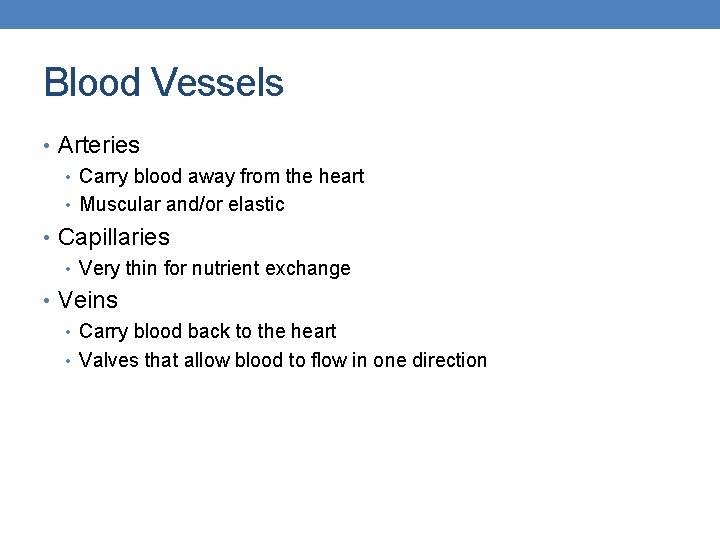 Blood Vessels

• Arteries
  • Carry blood away from the heart
  • Muscular and/or elastic
• Capillaries
  • Very thin for nutrient exchange
• Veins
  • Carry blood back to the heart
  • Valves that allow blood to flow in one direction